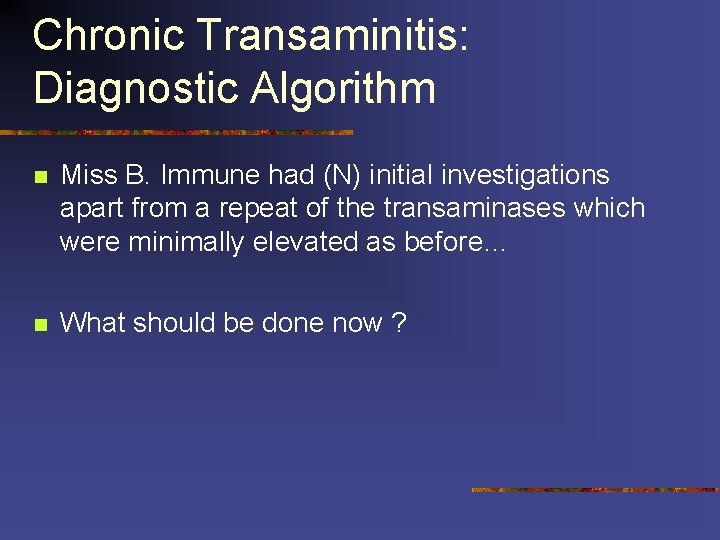 Chronic Transaminitis: Diagnostic Algorithm

Miss B. Immune had (N) initial investigations apart from a repeat of the transaminases which were minimally elevated as before…

What should be done now ?